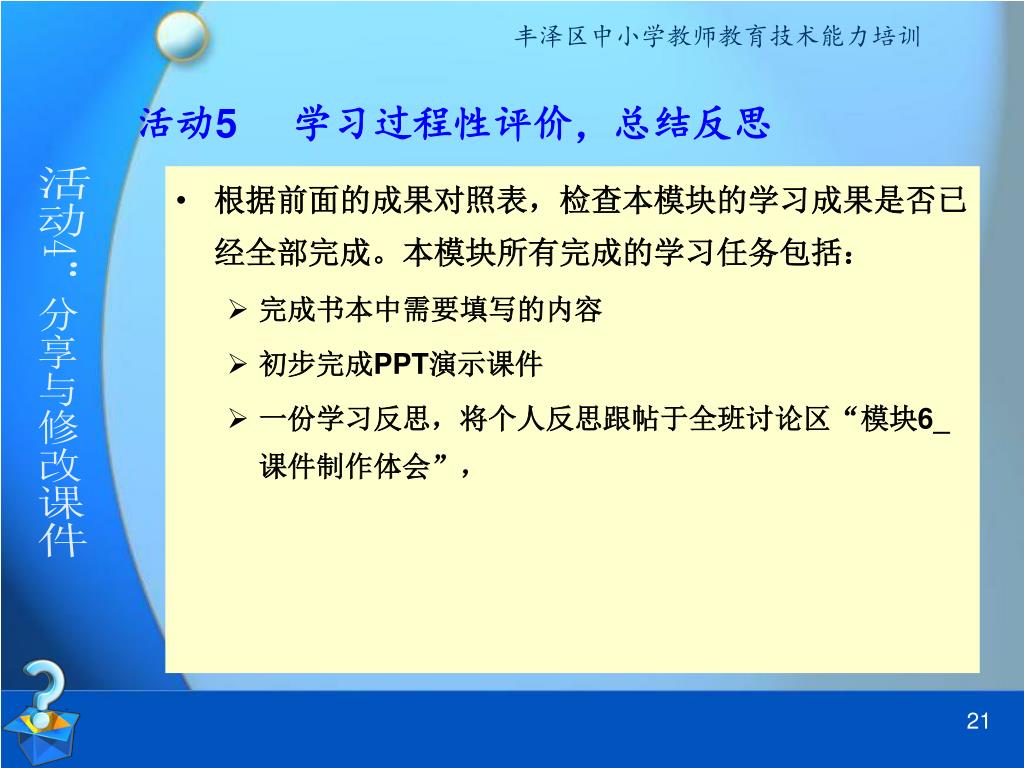 丰泽区中小学教师教育技术能力培训

活动5　学习过程性评价，总结反思

活动4：分享与修改课件

• 根据前面的成果对照表，检查本模块的学习成果是否已经全部完成。本模块所有完成的学习任务包括：

➢ 完成书本中需要填写的内容

➢ 初步完成PPT演示课件

➢ 一份学习反思，将个人反思跟帖于全班讨论区“模块6_课件制作体会”，

21